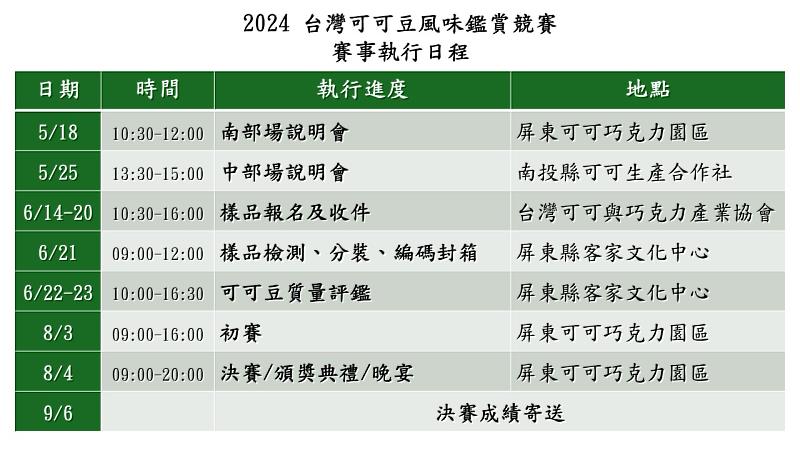 2024 台灣可可豆風味鑑賞競賽
賽事執行日程

| 日期 | 時間 | 執行進度 | 地點 |
|---|---|---|---|
| 5/18 | 10:30-12:00 | 南部場說明會 | 屏東可可巧克力園區 |
| 5/25 | 13:30-15:00 | 中部場說明會 | 南投縣可可生產合作社 |
| 6/14-20 | 10:30-16:00 | 樣品報名及收件 | 台灣可可與巧克力產業協會 |
| 6/21 | 09:00-12:00 | 樣品檢測、分裝、編碼封箱 | 屏東縣客家文化中心 |
| 6/22-23 | 10:00-16:30 | 可可豆質量評鑑 | 屏東縣客家文化中心 |
| 8/3 | 09:00-16:00 | 初賽 | 屏東可可巧克力園區 |
| 8/4 | 09:00-20:00 | 決賽/頒獎典禮/晚宴 | 屏東可可巧克力園區 |
| 9/6 | | 決賽成績寄送 | |